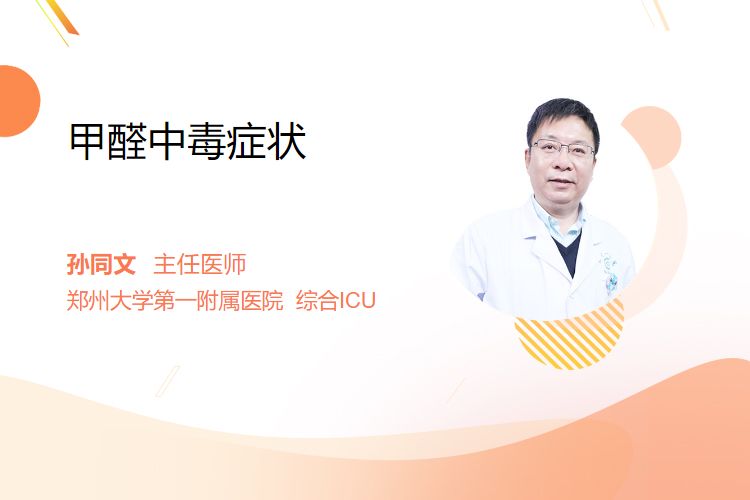 甲醛中毒症状

孙同文 主任医师
郑州大学第一附属医院 综合ICU